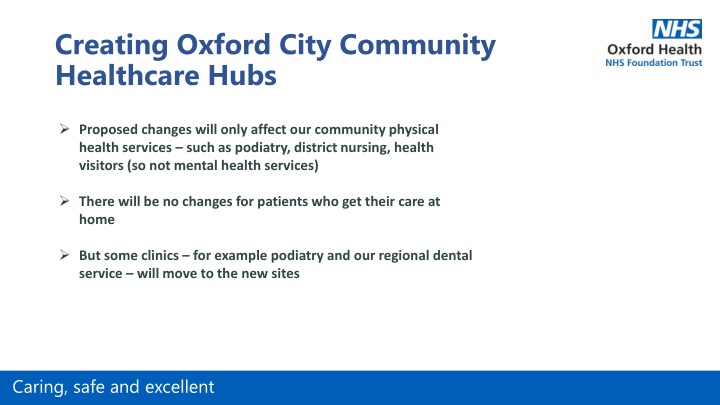 Creating Oxford City Community Healthcare Hubs

NHS
Oxford Health
NHS Foundation Trust

➢ Proposed changes will only affect our community physical health services – such as podiatry, district nursing, health visitors (so not mental health services)

➢ There will be no changes for patients who get their care at home

➢ But some clinics – for example podiatry and our regional dental service – will move to the new sites

Caring, safe and excellent